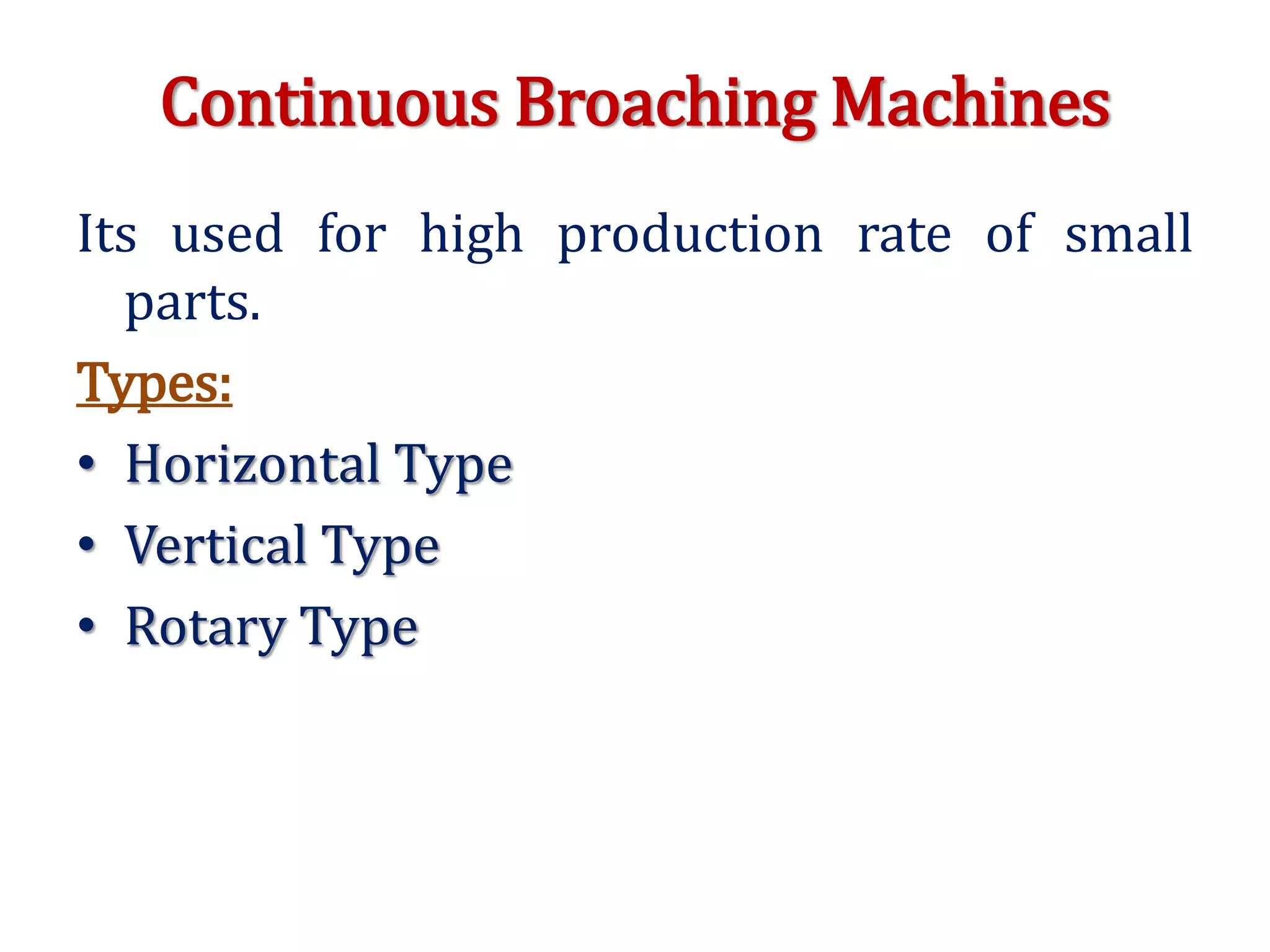 Continuous Broaching Machines

Its used for high production rate of small parts.

Types:

• Horizontal Type
• Vertical Type
• Rotary Type